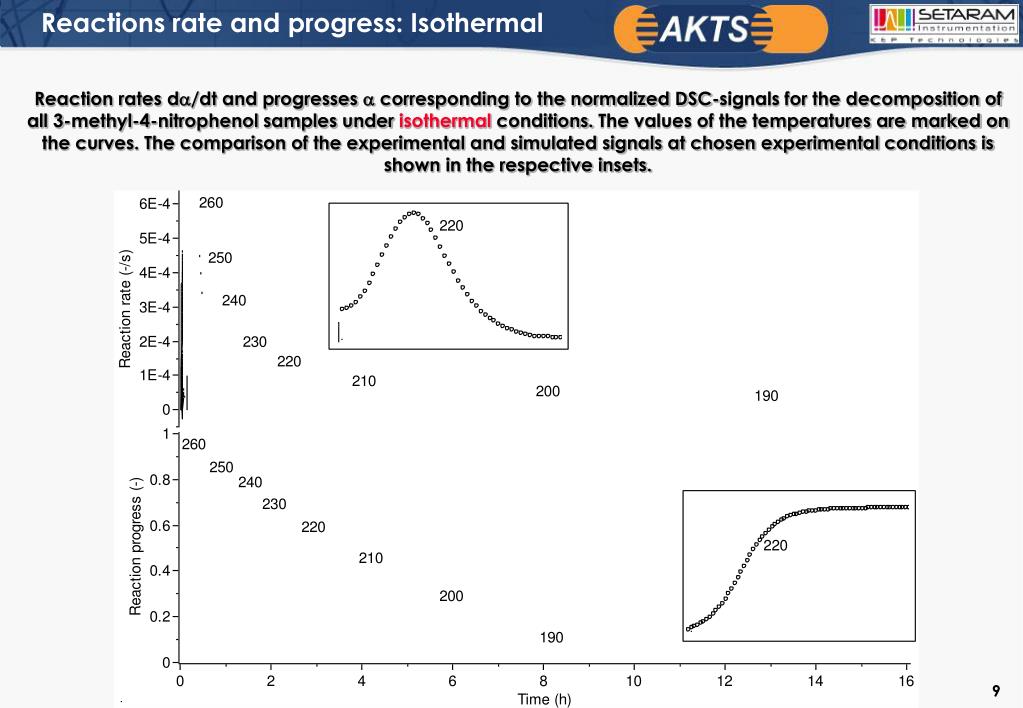 Reactions rate and progress: Isothermal

AKTS

SETARAM Instrumentation
KEP Technologies

Reaction rates d$\alpha$/dt and progresses $\alpha$ corresponding to the normalized DSC-signals for the decomposition of all 3-methyl-4-nitrophenol samples under isothermal conditions. The values of the temperatures are marked on the curves. The comparison of the experimental and simulated signals at chosen experimental conditions is shown in the respective insets.

Reaction rate (-/s)
6E-4
5E-4
4E-4
3E-4
2E-4
1E-4
0
260
250
240
230
220
210
200
190
220

Reaction progress (-)
1
0.8
0.6
0.4
0.2
0
260
250
240
230
220
210
200
190
220

0 2 4 6 8 10 12 14 16
Time (h)

9